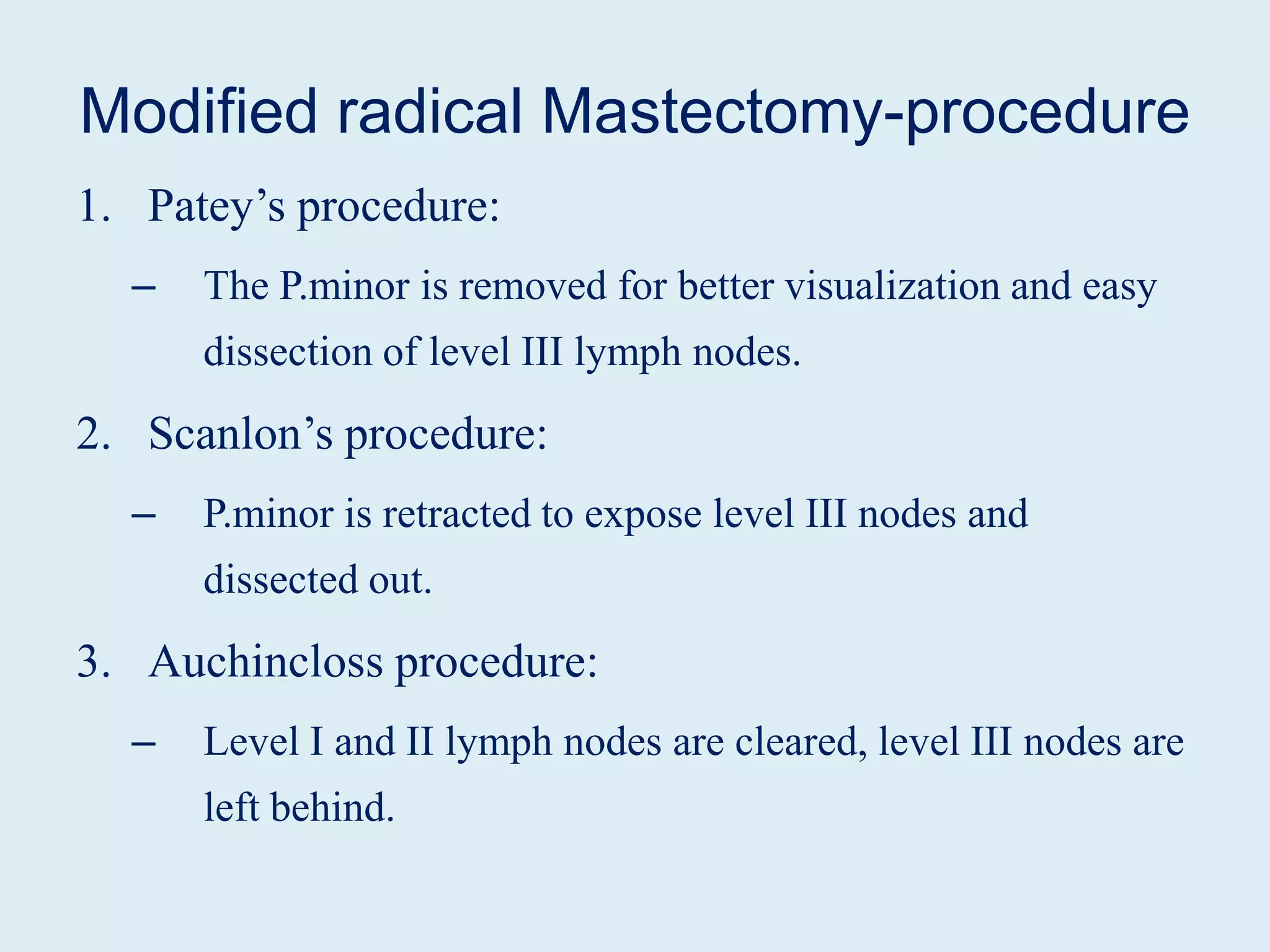 Modified radical Mastectomy-procedure

1. Patey’s procedure:

– The P.minor is removed for better visualization and easy dissection of level III lymph nodes.

2. Scanlon’s procedure:

– P.minor is retracted to expose level III nodes and dissected out.

3. Auchincloss procedure:

– Level I and II lymph nodes are cleared, level III nodes are left behind.